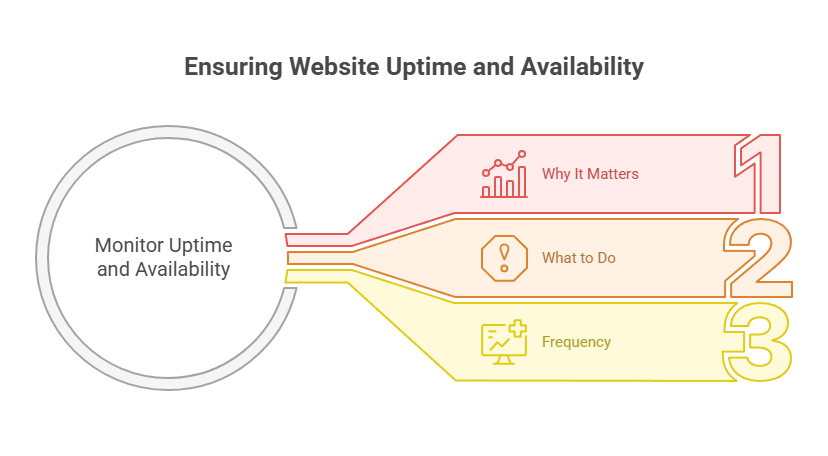 Ensuring Website Uptime and Availability

Monitor Uptime and Availability

Why It Matters

1

What to Do

2

Frequency

3